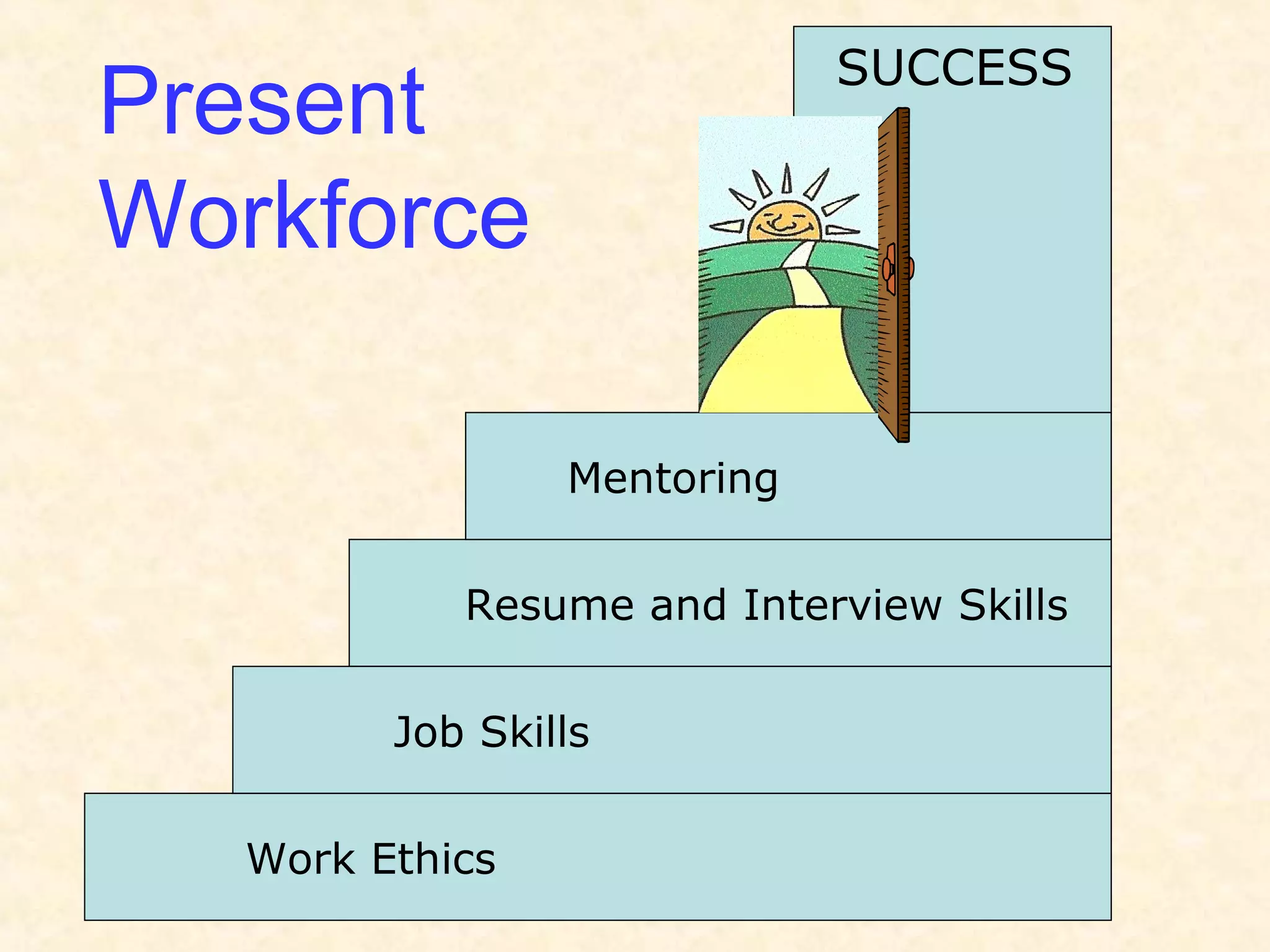 Present Workforce

SUCCESS

Mentoring

Resume and Interview Skills

Job Skills

Work Ethics